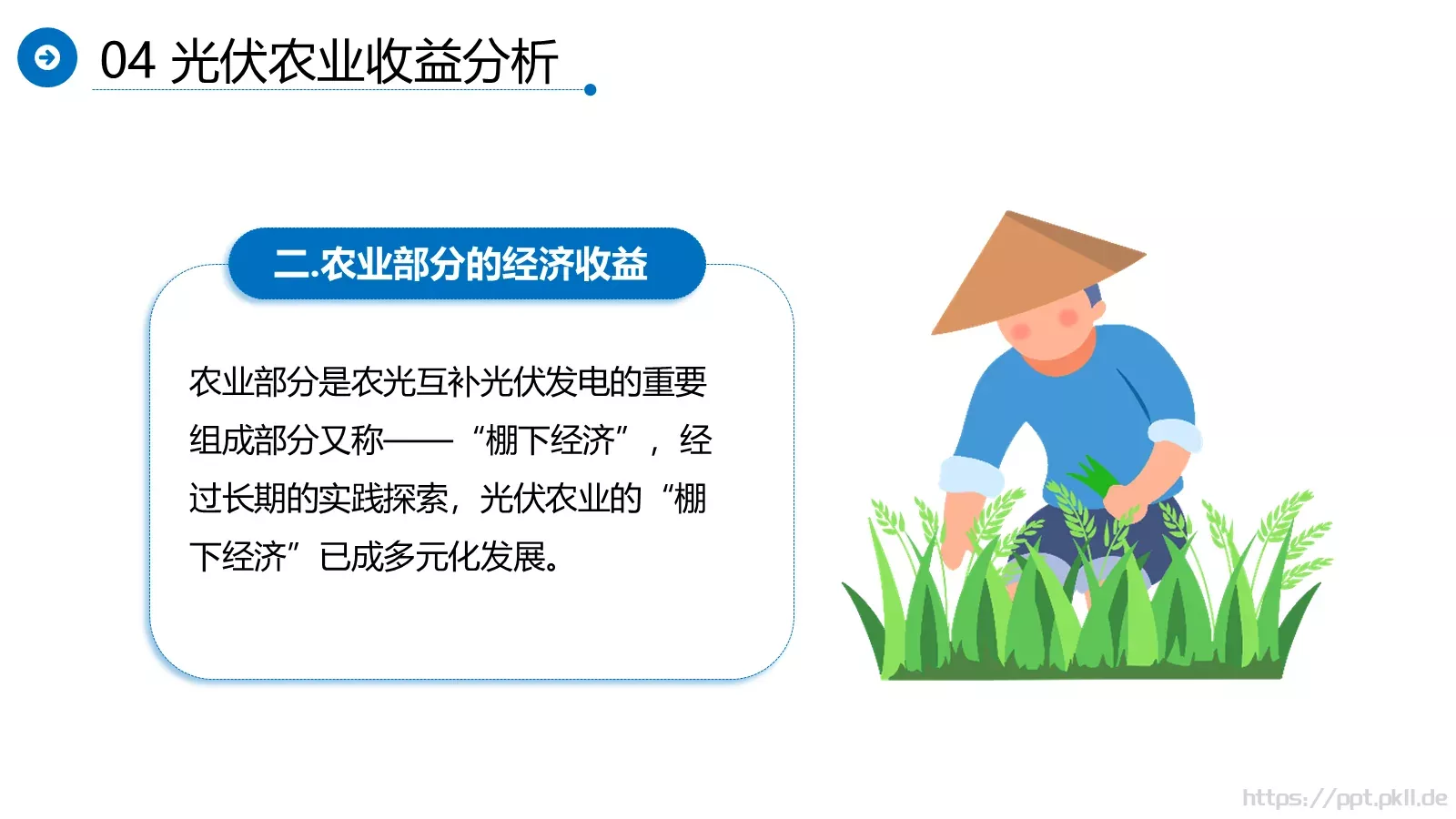 04 光伏农业收益分析

二.农业部分的经济收益

农业部分是农光互补光伏发电的重要组成部分又称——“棚下经济”，经过长期的实践探索，光伏农业的“棚下经济”已成多元化发展。

https://ppt.pkll.de